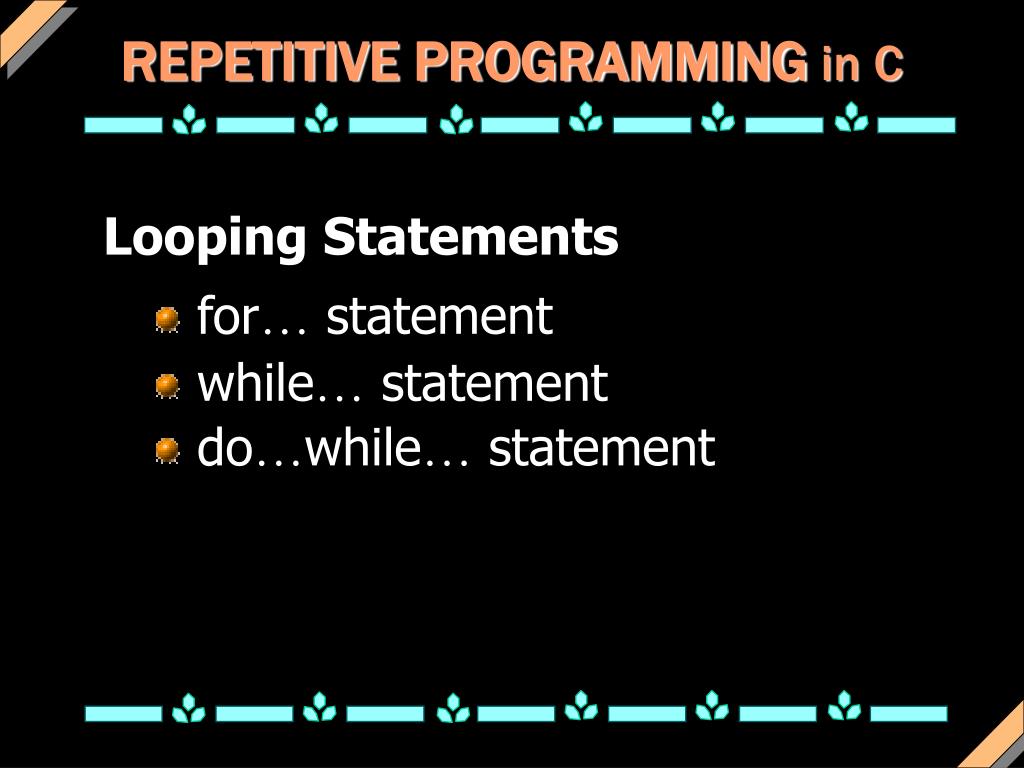 REPETITIVE PROGRAMMING in C

Looping Statements

for… statement
while… statement
do…while… statement